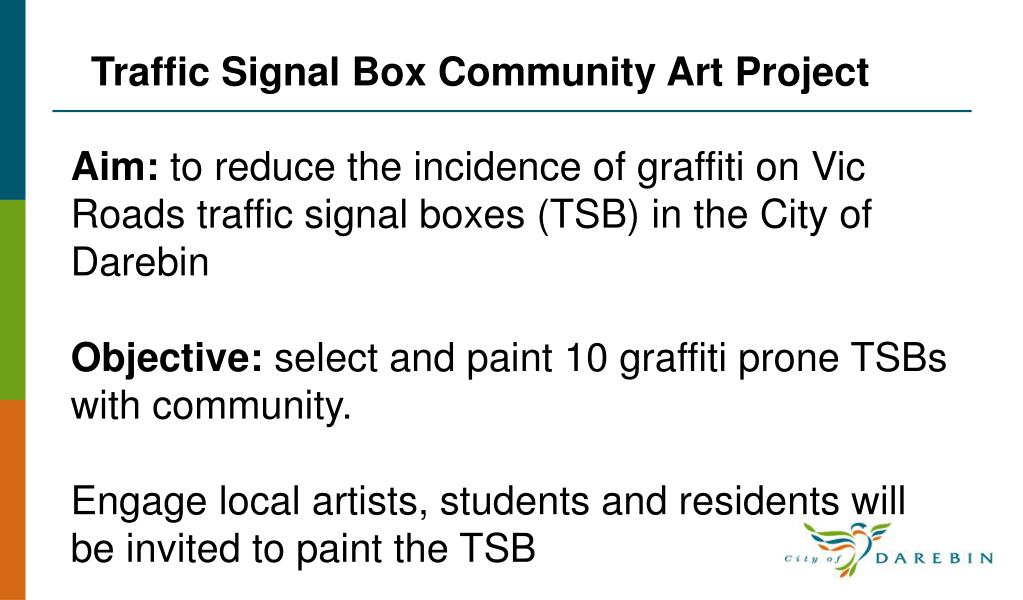 Traffic Signal Box Community Art Project

Aim: to reduce the incidence of graffiti on Vic Roads traffic signal boxes (TSB) in the City of Darebin

Objective: select and paint 10 graffiti prone TSBs with community.

Engage local artists, students and residents will be invited to paint the TSB

City of DAREBIN